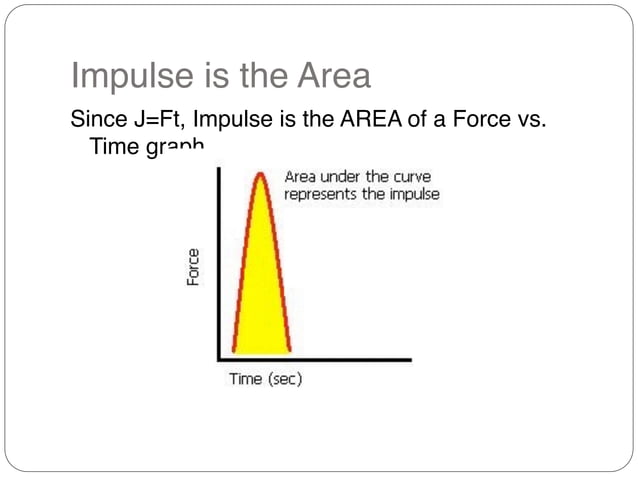 Impulse is the Area

Since J=Ft, Impulse is the AREA of a Force vs. Time graph

Area under the curve represents the impulse

Force

Time (sec)